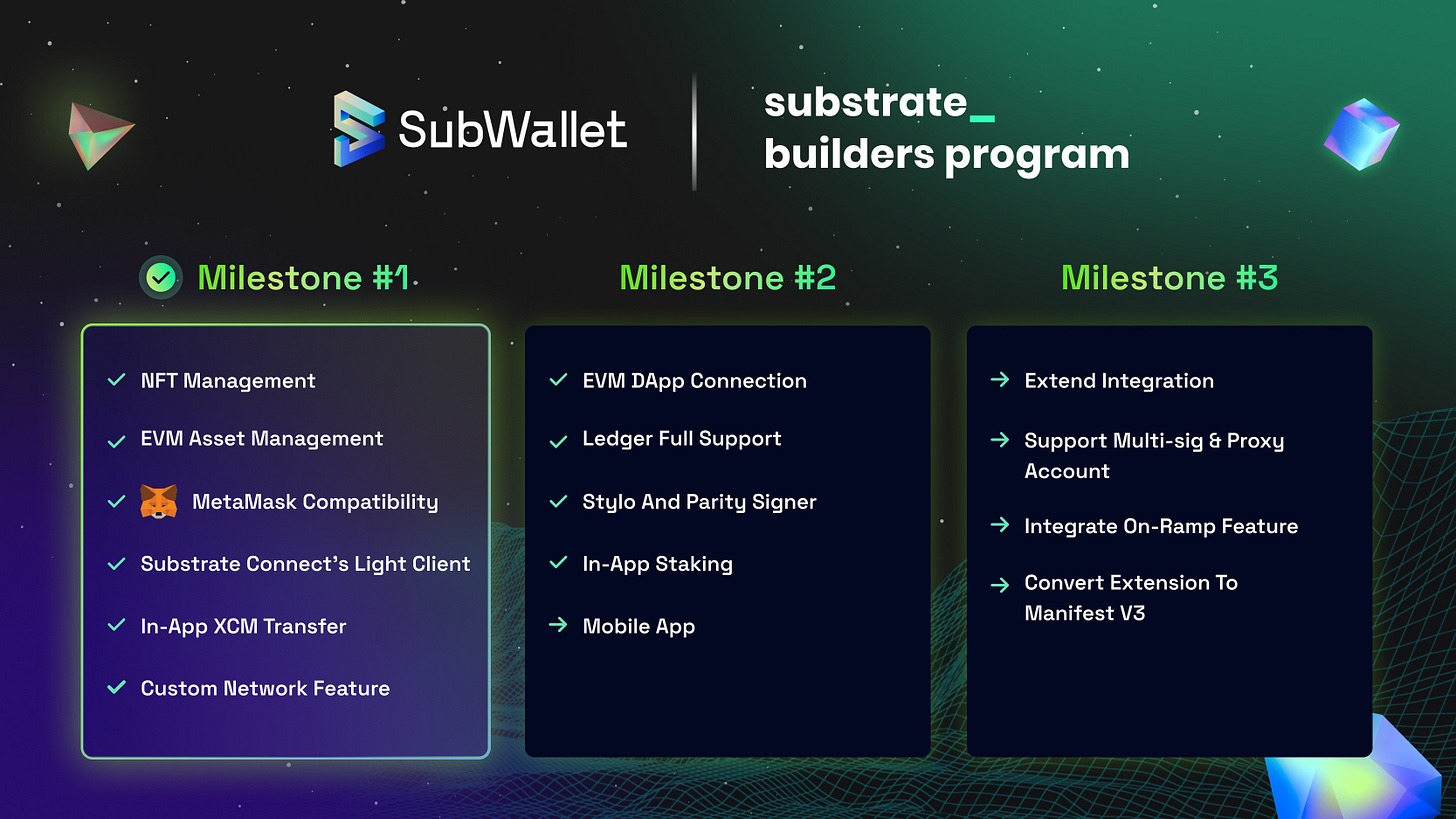 SubWallet

substrate_
builders program

Milestone #1

NFT Management

EVM Asset Management

MetaMask Compatibility

Substrate Connect's Light Client

In-App XCM Transfer

Custom Network Feature

Milestone #2

EVM DApp Connection

Ledger Full Support

Stylo And Parity Signer

In-App Staking

Mobile App

Milestone #3

Extend Integration

Support Multi-sig & Proxy Account

Integrate On-Ramp Feature

Convert Extension To Manifest V3